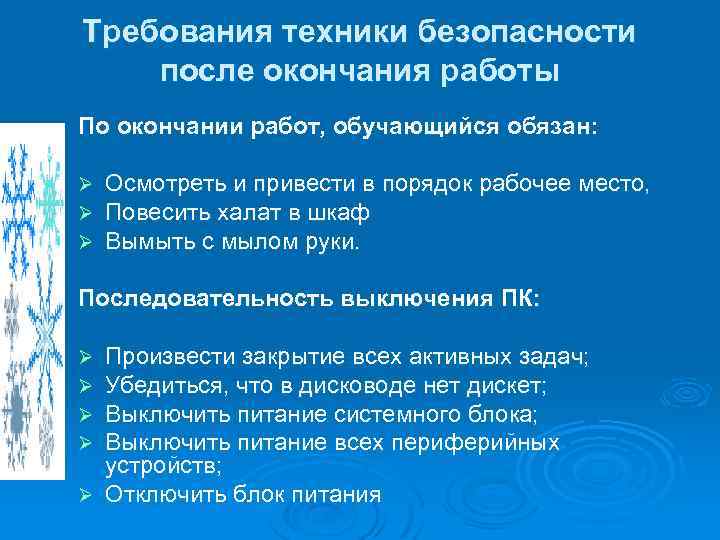 Требования техники безопасности после окончания работы

По окончании работ, обучающийся обязан:

➢ Осмотреть и привести в порядок рабочее место,
➢ Повесить халат в шкаф
➢ Вымыть с мылом руки.

Последовательность выключения ПК:

➢ Произвести закрытие всех активных задач;
➢ Убедиться, что в дисководе нет дискет;
➢ Выключить питание системного блока;
➢ Выключить питание всех периферийных устройств;
➢ Отключить блок питания